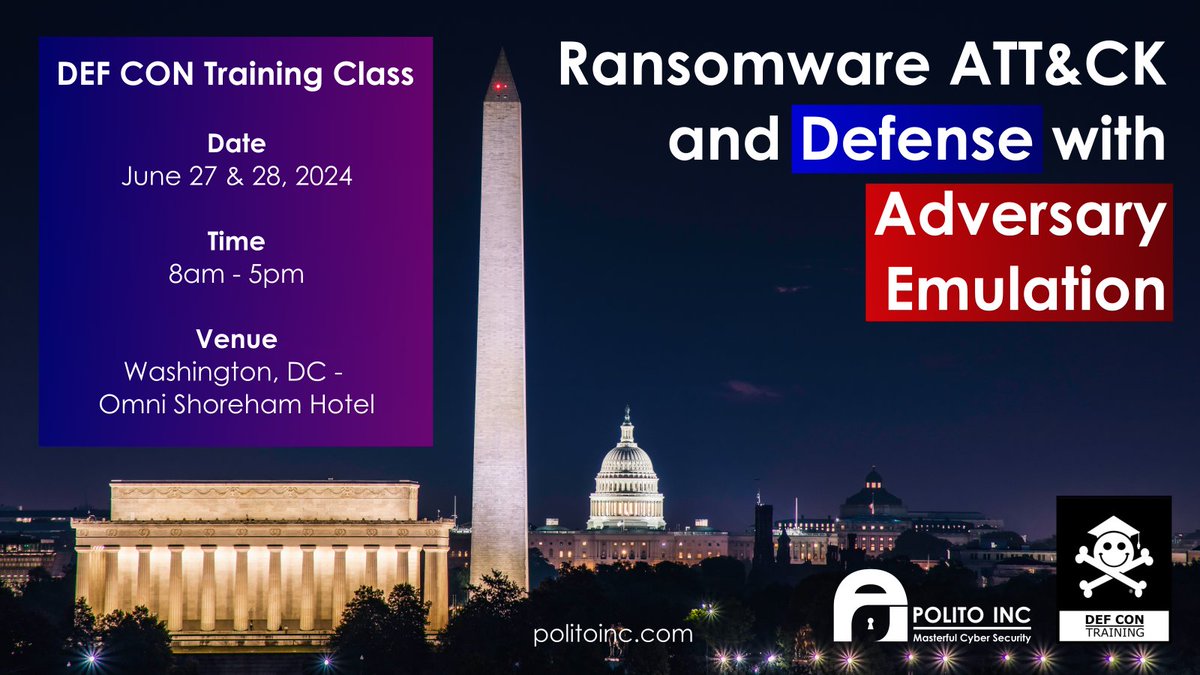 DEF CON Training Class

Date
June 27 & 28, 2024

Time
8am - 5pm

Venue
Washington, DC - Omni Shoreham Hotel

Ransomware ATT&CK and Defense with Adversary Emulation

politoinc.com

POLITO INC
Masterful Cyber Security

DEF CON
TRAINING